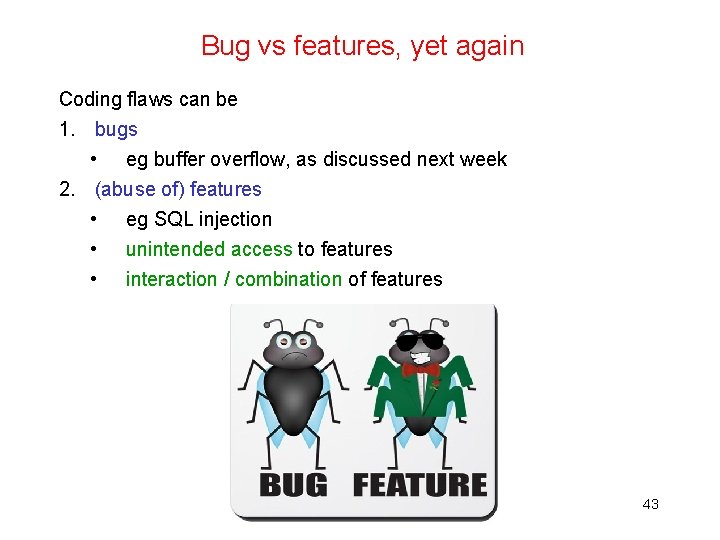 Bug vs features, yet again

Coding flaws can be

1. bugs
   • eg buffer overflow, as discussed next week
2. (abuse of) features
   • eg SQL injection
   • unintended access to features
   • interaction / combination of features

BUG FEATURE

43